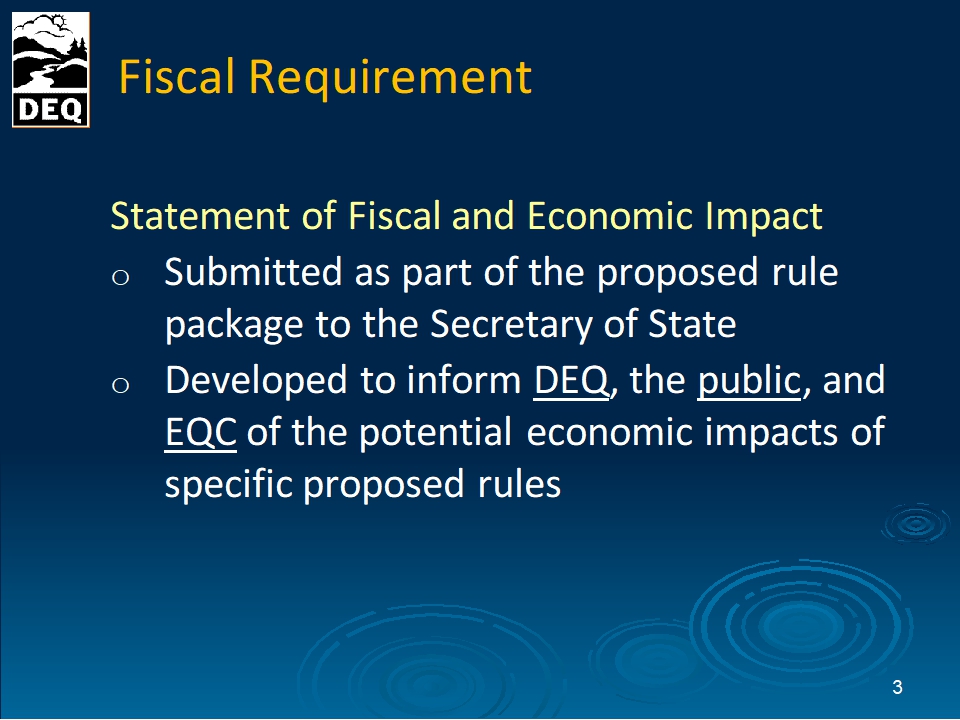 DEQ

Fiscal Requirement

Statement of Fiscal and Economic Impact

o Submitted as part of the proposed rule package to the Secretary of State

o Developed to inform DEQ, the public, and EQC of the potential economic impacts of specific proposed rules

3